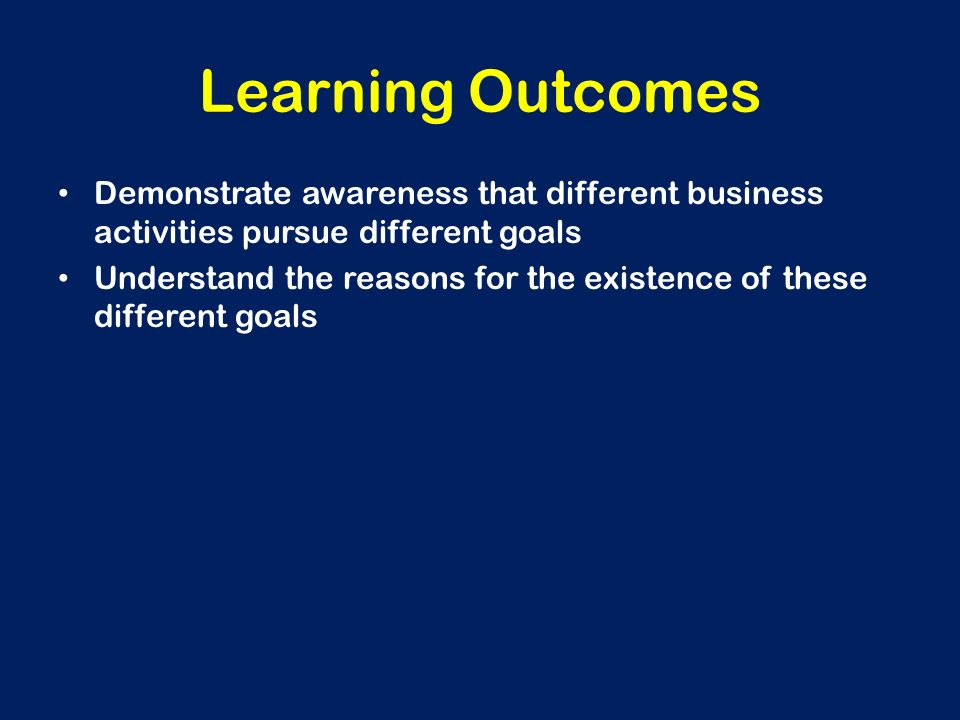 Learning Outcomes

• Demonstrate awareness that different business activities pursue different goals
• Understand the reasons for the existence of these different goals